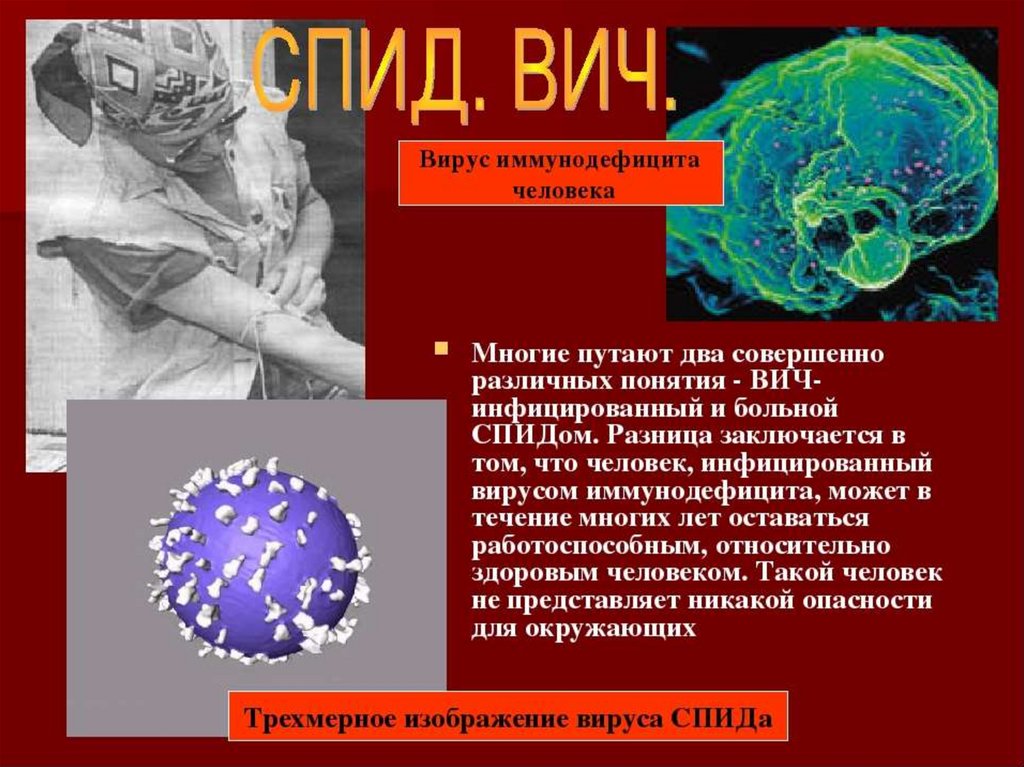 СПИД. ВИЧ.

Вирус иммунодефицита человека

Многие путают два совершенно различных понятия - ВИЧ-инфицированный и больной СПИДом. Разница заключается в том, что человек, инфицированный вирусом иммунодефицита, может в течение многих лет оставаться работоспособным, относительно здоровым человеком. Такой человек не представляет никакой опасности для окружающих

Трехмерное изображение вируса СПИДа